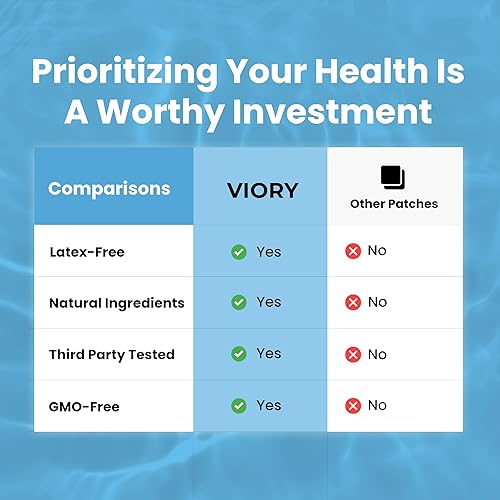 Prioritizing Your Health Is A Worthy Investment

| Comparisons | VIORY | Other Patches |
|---|---|---|
| Latex-Free | Yes | No |
| Natural Ingredients | Yes | No |
| Third Party Tested | Yes | No |
| GMO-Free | Yes | No |